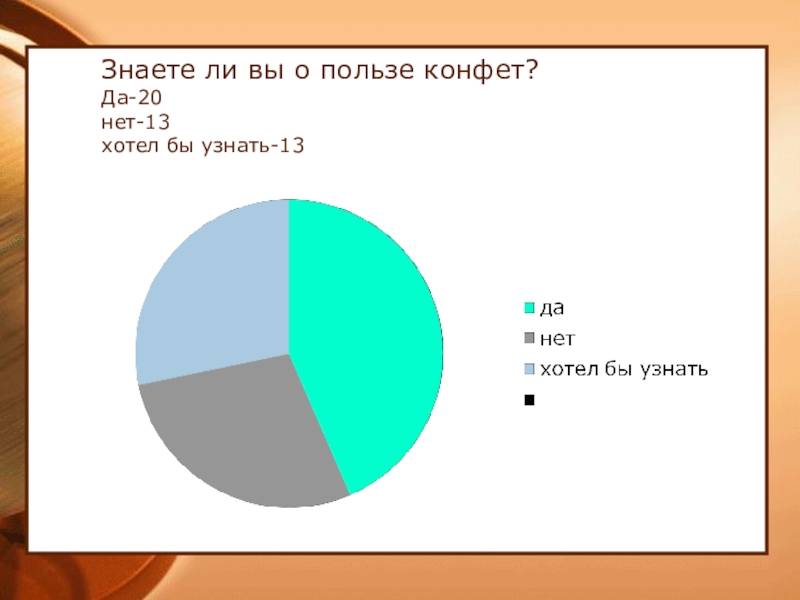 Знаете ли вы о пользе конфет?
Да-20
нет-13
хотел бы узнать-13

да
нет
хотел бы узнать